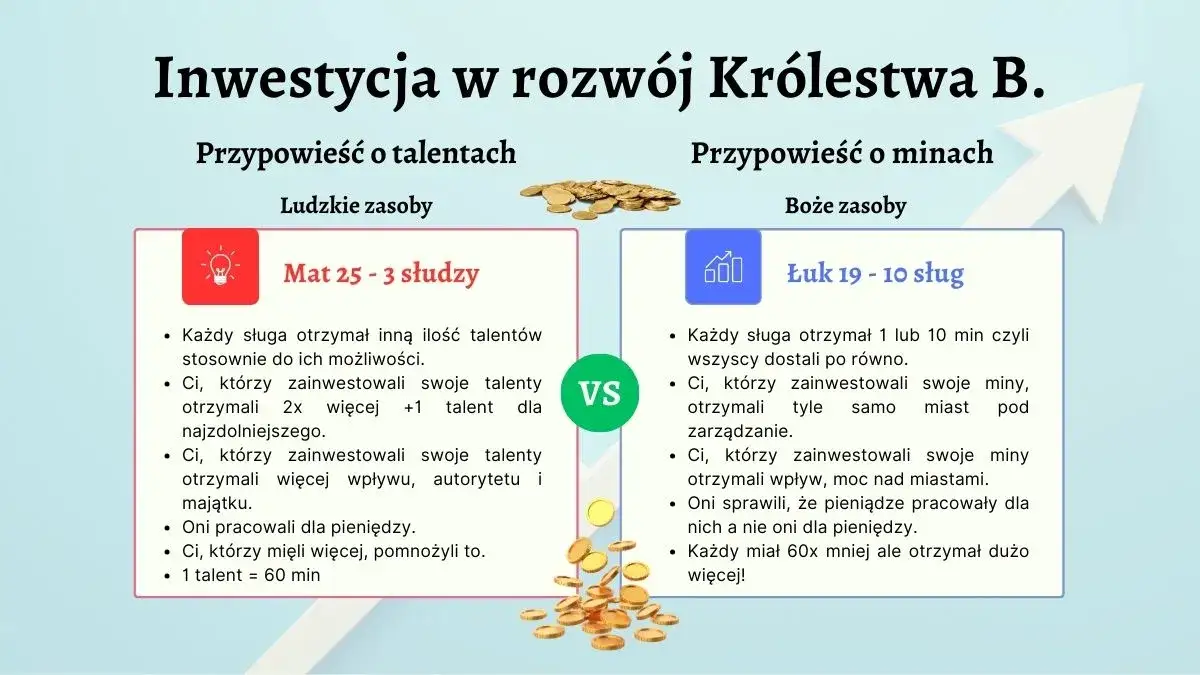 Inwestycja w rozwój Królestwa B.

Przypowieść o talentach

Ludzkie zasoby

Mat 25 - 3 słudzy

- Każdy sługa otrzymał inną ilość talentów stosownie do ich możliwości.
- Ci, którzy zainwestowali swoje talenty otrzymali 2x więcej +1 talent dla najzdolniejszego.
- Ci, którzy zainwestowali swoje talenty otrzymali więcej wpływu, autorytetu i majątku.
- Oni pracowali dla pieniędzy.
- Ci, którzy mięli więcej, pomnożyli to.
- 1 talent = 60 min

VS

Przypowieść o minach

Boże zasoby

Łuk 19 - 10 sług

- Każdy sługa otrzymał 1 lub 10 min czyli wszyscy dostali po równo.
- Ci, którzy zainwestowali swoje miny, otrzymali tyle samo miast pod zarządzanie.
- Ci, którzy zainwestowali swoje miny otrzymali wpływ, moc nad miastami.
- Oni sprawili, że pieniądze pracowały dla nich a nie oni dla pieniędzy.
- Każdy miał 60x mniej ale otrzymał dużo więcej!